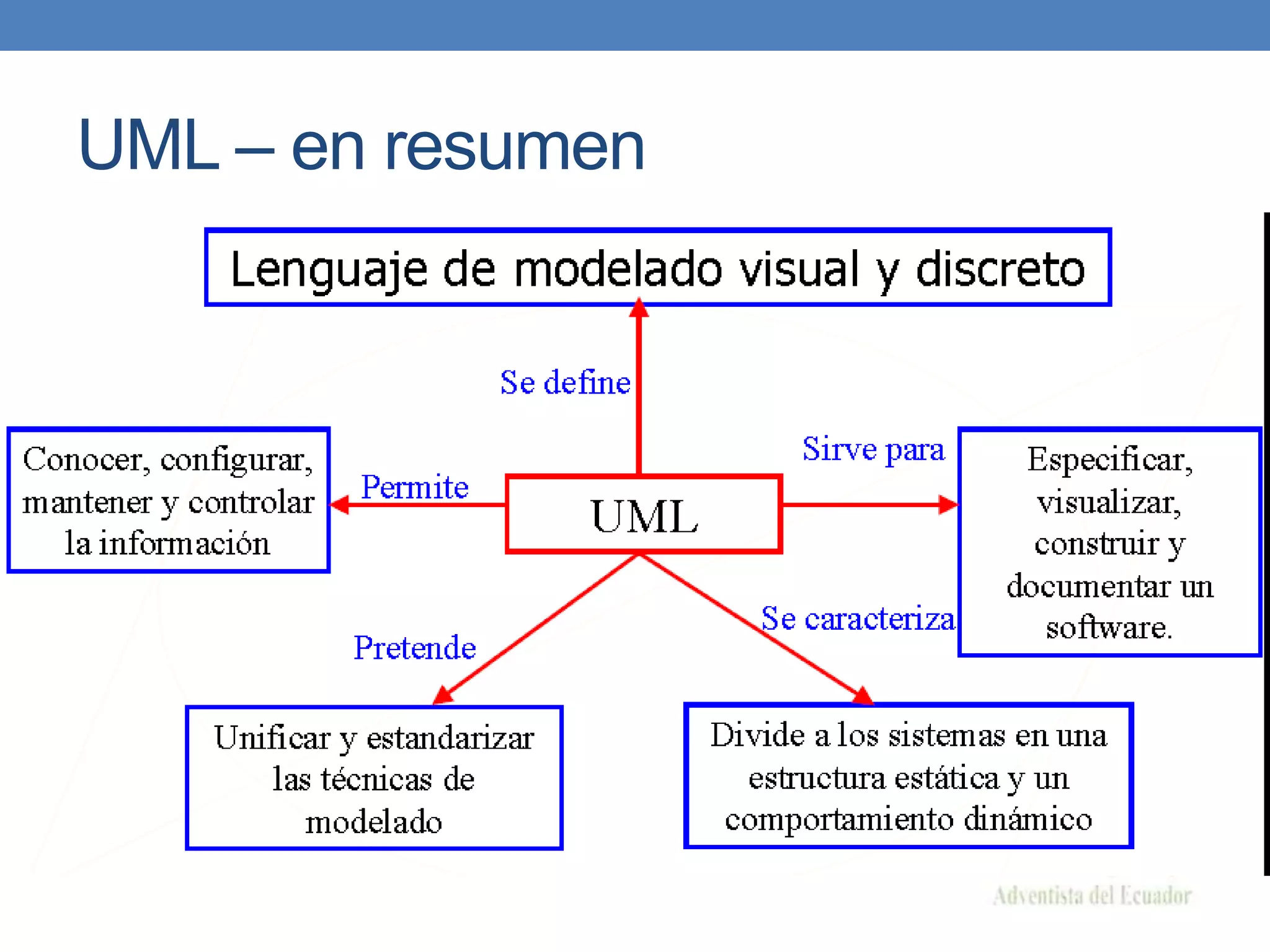 UML – en resumen

Lenguaje de modelado visual y discreto

Se define

Conocer, configurar, mantener y controlar la información

Permite

UML

Sirve para

Especificar, visualizar, construir y documentar un software.

Pretende

Se caracteriza

Unificar y estandarizar las técnicas de modelado

Divide a los sistemas en una estructura estática y un comportamiento dinámico

Adventista del Ecuador